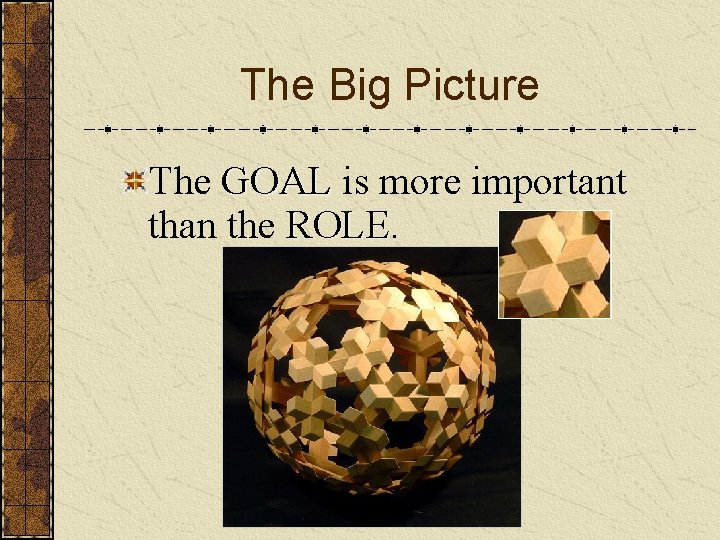 The Big Picture

The GOAL is more important than the ROLE.